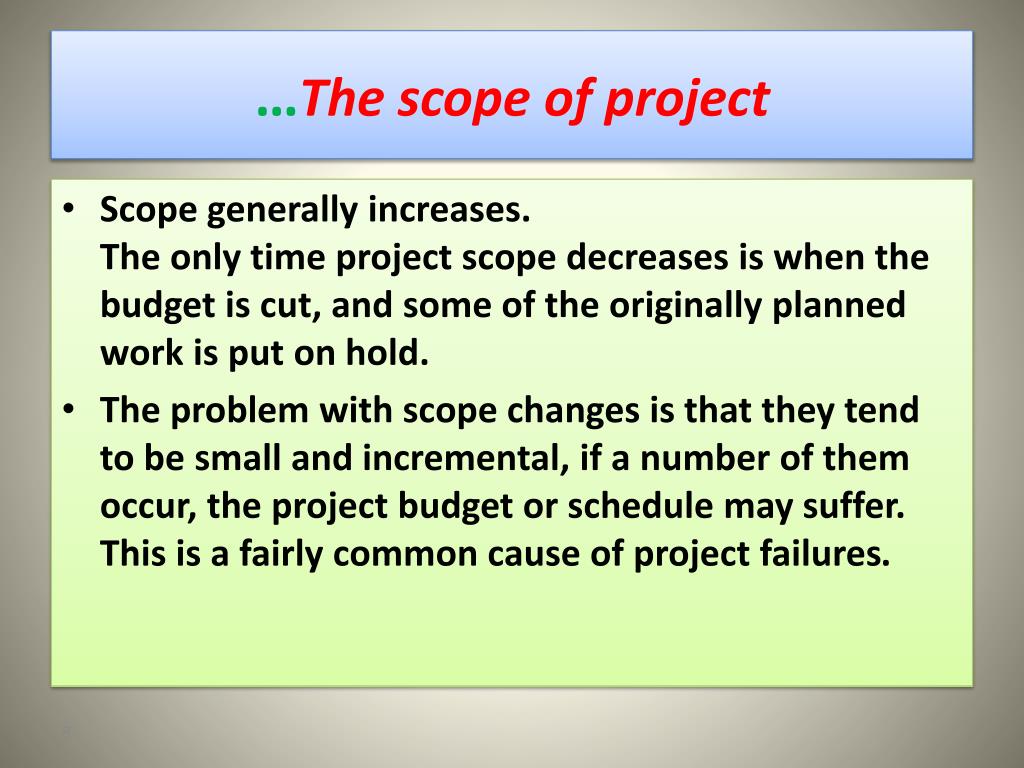 …The scope of project

• Scope generally increases.
The only time project scope decreases is when the budget is cut, and some of the originally planned work is put on hold.

• The problem with scope changes is that they tend to be small and incremental, if a number of them occur, the project budget or schedule may suffer. This is a fairly common cause of project failures.